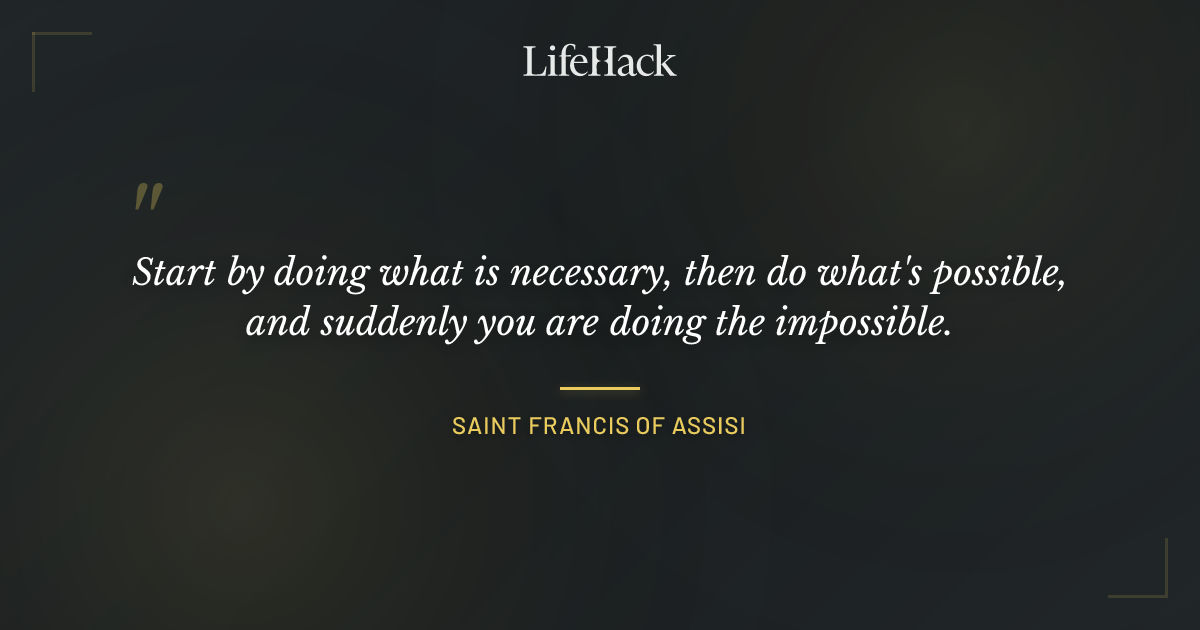 LifeHack

"

Start by doing what is necessary, then do what's possible, and suddenly you are doing the impossible.

SAINT FRANCIS OF ASSISI